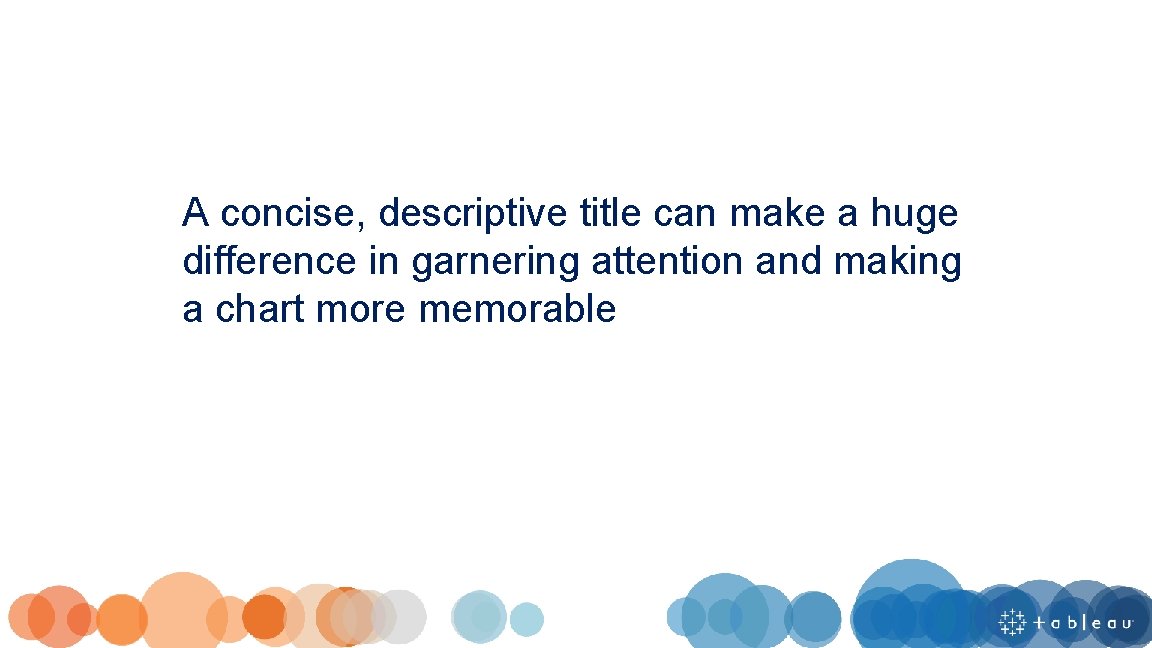 A concise, descriptive title can make a huge difference in garnering attention and making a chart more memorable

tableau